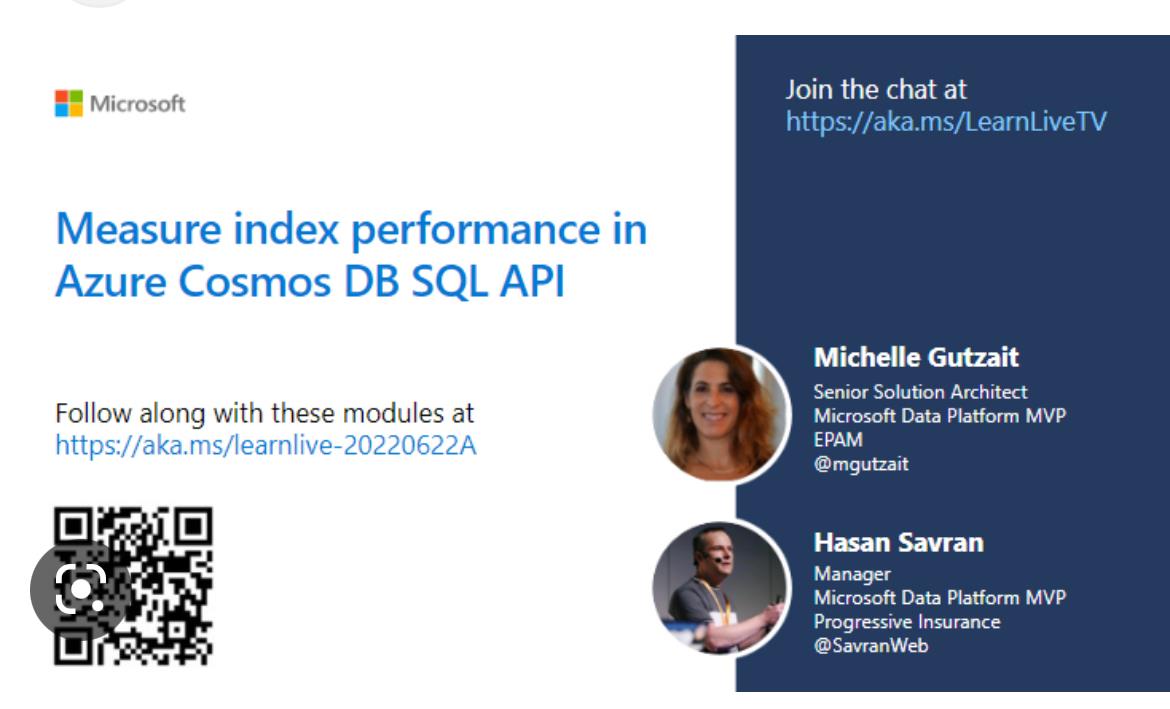 Microsoft

Measure index performance in Azure Cosmos DB SQL API

Follow along with these modules at
https://aka.ms/learnlive-20220622A

Join the chat at
https://aka.ms/LearnLiveTV

Michelle Gutzait
Senior Solution Architect
Microsoft Data Platform MVP
EPAM
@mgutzait

Hasan Savran
Manager
Microsoft Data Platform MVP
Progressive Insurance
@SavranWeb